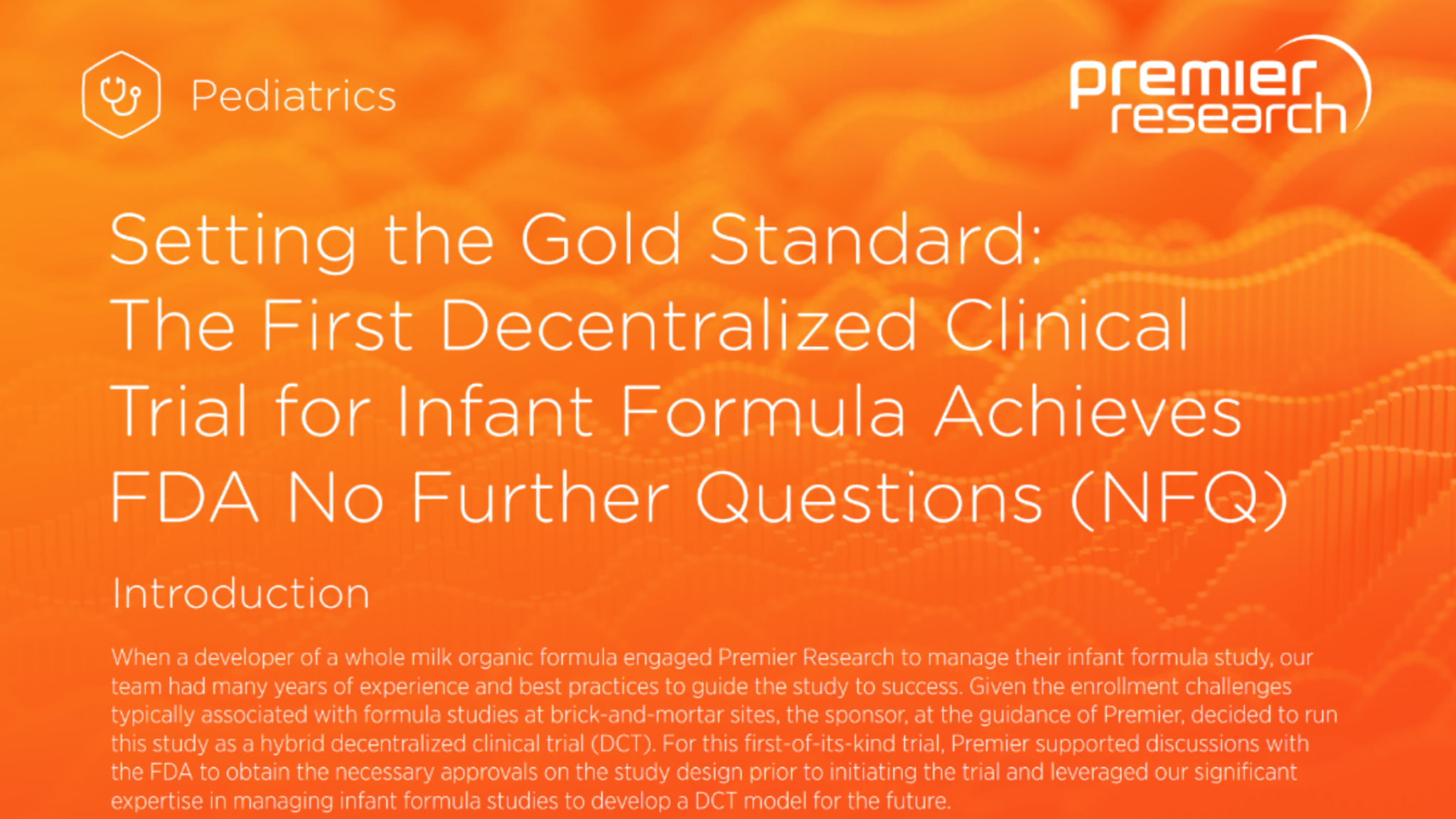 Pediatrics

premier research

Setting the Gold Standard: The First Decentralized Clinical Trial for Infant Formula Achieves FDA No Further Questions (NFQ)

Introduction

When a developer of a whole milk organic formula engaged Premier Research to manage their infant formula study, our team had many years of experience and best practices to guide the study to success. Given the enrollment challenges typically associated with formula studies at brick-and-mortar sites, the sponsor, at the guidance of Premier, decided to run this study as a hybrid decentralized clinical trial (DCT). For this first-of-its-kind trial, Premier supported discussions with the FDA to obtain the necessary approvals on the study design prior to initiating the trial and leveraged our significant expertise in managing infant formula studies to develop a DCT model for the future.